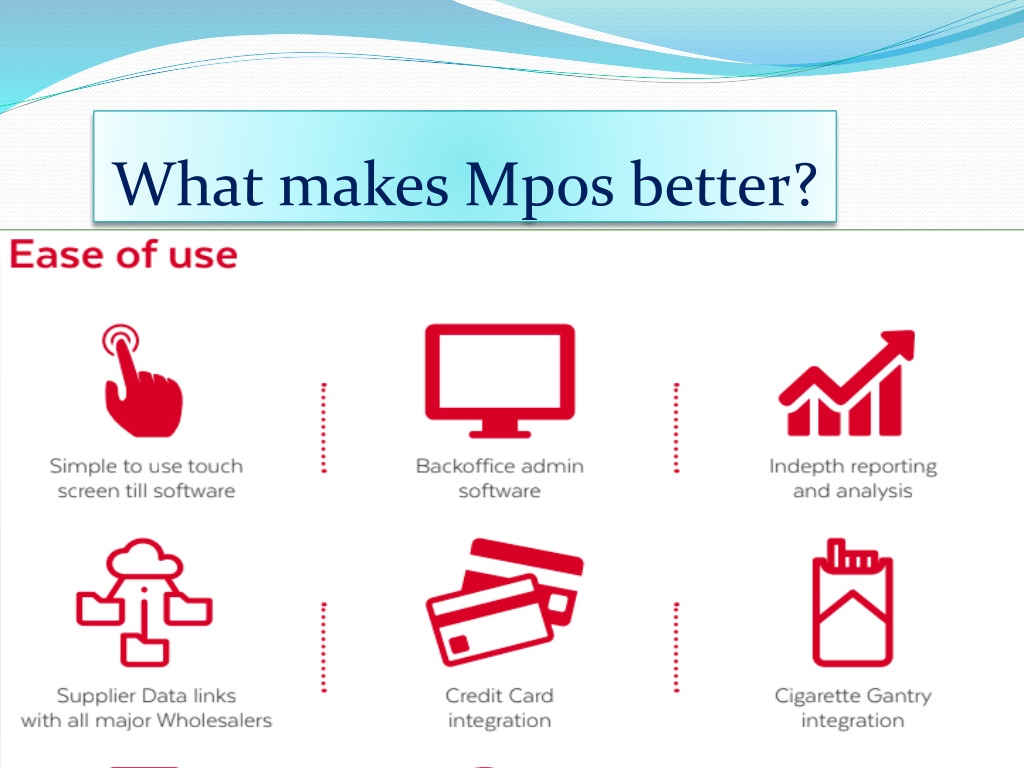 What makes Mpos better?

Ease of use

Simple to use touch screen till software

Backoffice admin software

Indepth reporting and analysis

Supplier Data links with all major Wholesalers

Credit Card integration

Cigarette Gantry integration